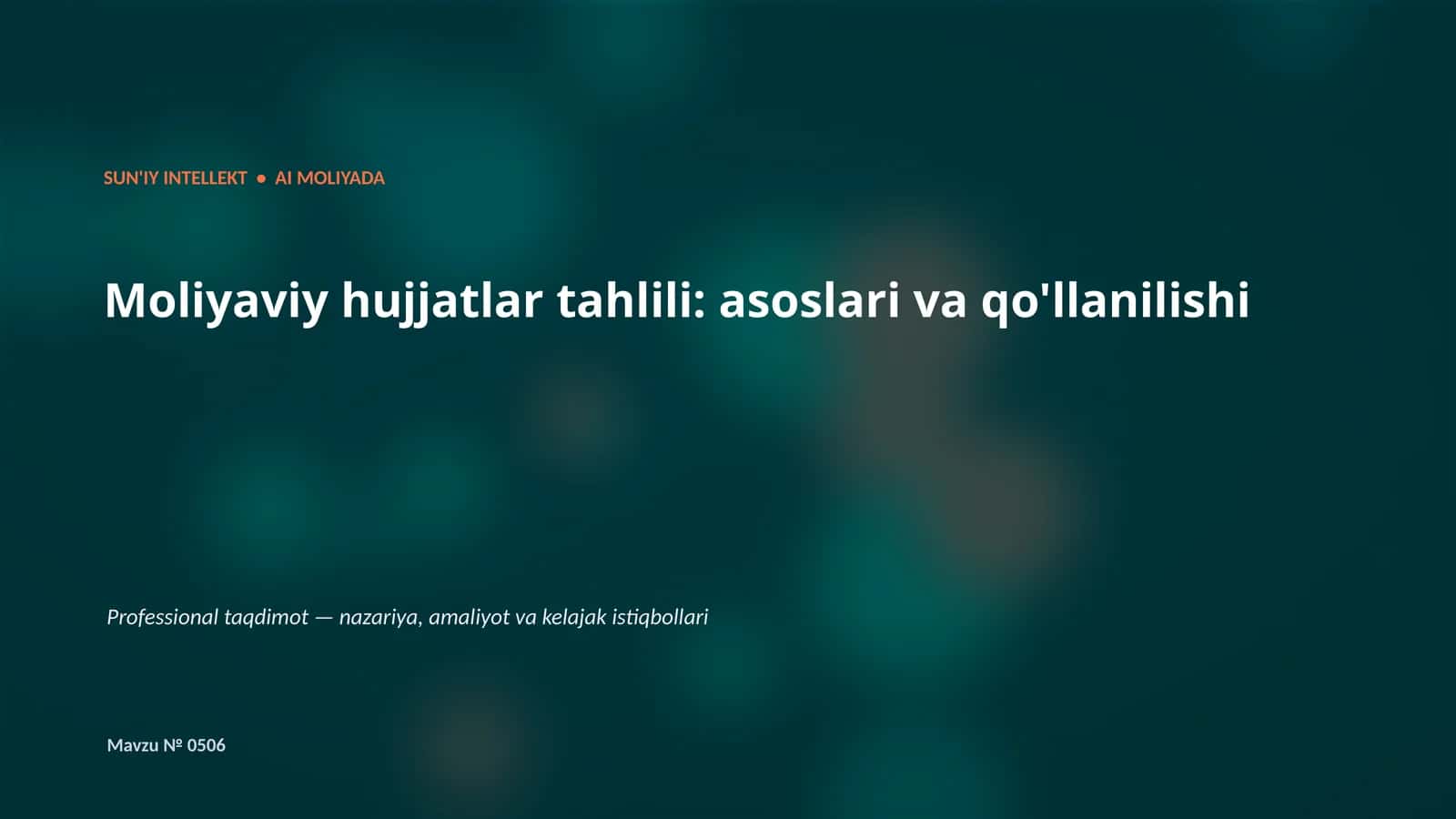 SUN'IY INTELLEKT ● AI MOLIYADA

Moliyaviy hujjatlar tahlili: asoslari va qo'llanilishi

Professional taqdimot — nazariya, amaliyot va kelajak istiqbollari

Mavzu № 0506